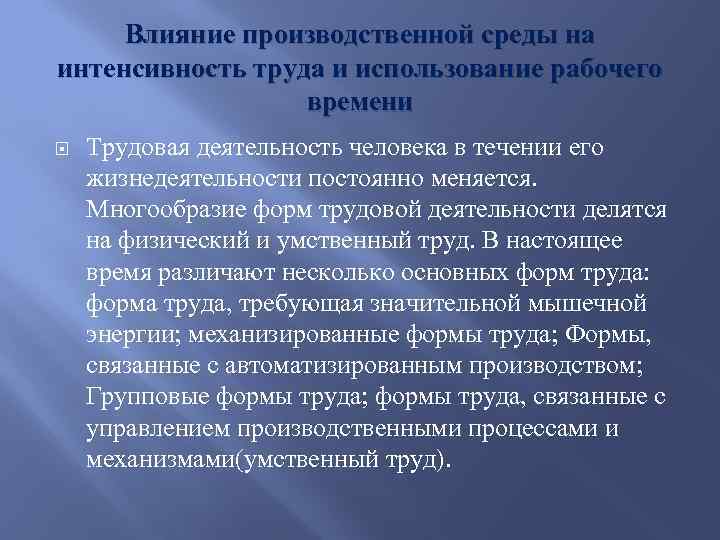 Влияние производственной среды на интенсивность труда и использование рабочего времени

Трудовая деятельность человека в течении его жизнедеятельности постоянно меняется. Многообразие форм трудовой деятельности делятся на физический и умственный труд. В настоящее время различают несколько основных форм труда: форма труда, требующая значительной мышечной энергии; механизированные формы труда; Формы, связанные с автоматизированным производством; Групповые формы труда; формы труда, связанные с управлением производственными процессами и механизмами(умственный труд).